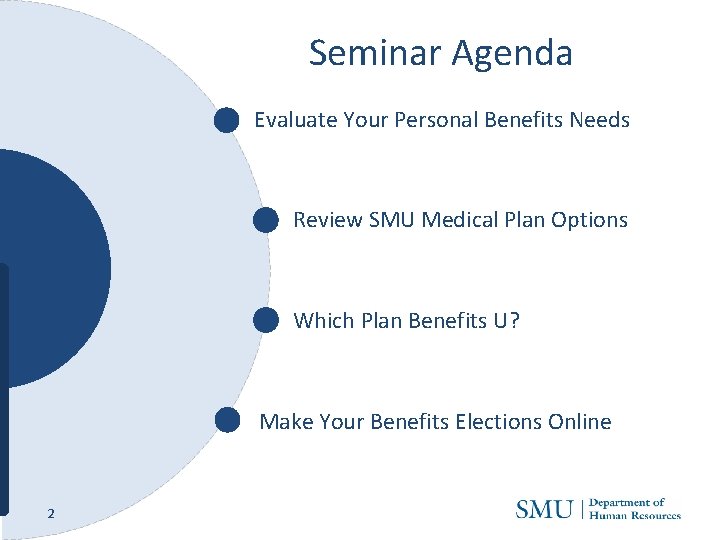 Seminar Agenda

Evaluate Your Personal Benefits Needs

Review SMU Medical Plan Options

Which Plan Benefits U?

Make Your Benefits Elections Online

2

SMU | Department of Human Resources